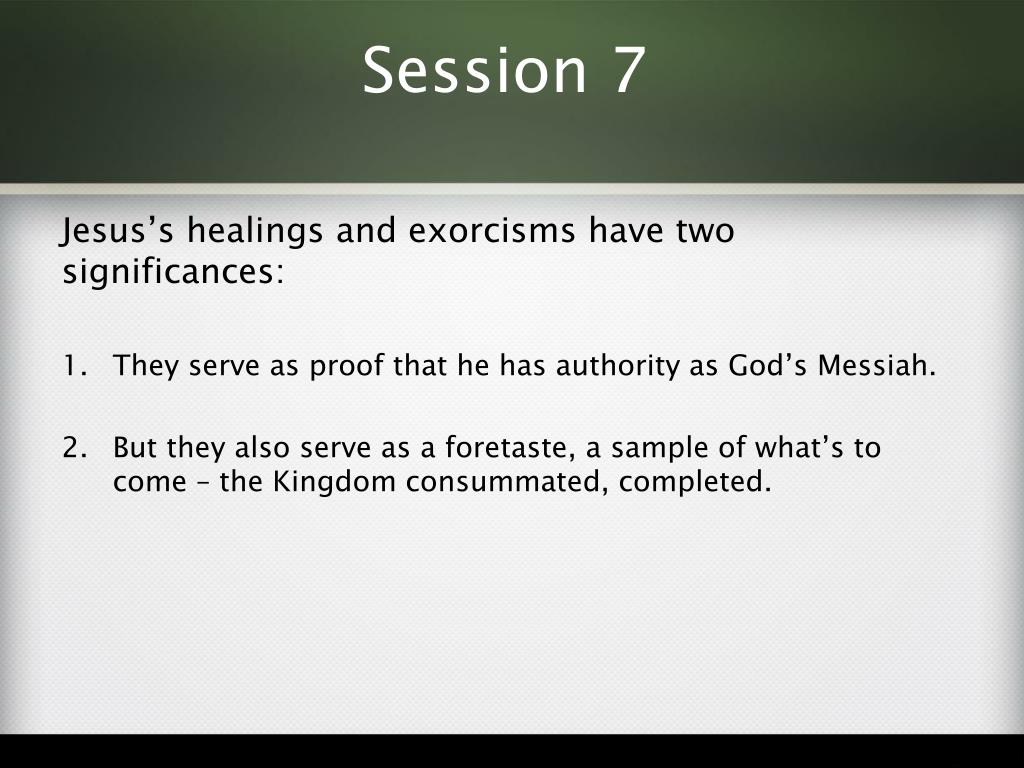 Session 7

Jesus’s healings and exorcisms have two significances:

1. They serve as proof that he has authority as God’s Messiah.

2. But they also serve as a foretaste, a sample of what’s to come – the Kingdom consummated, completed.